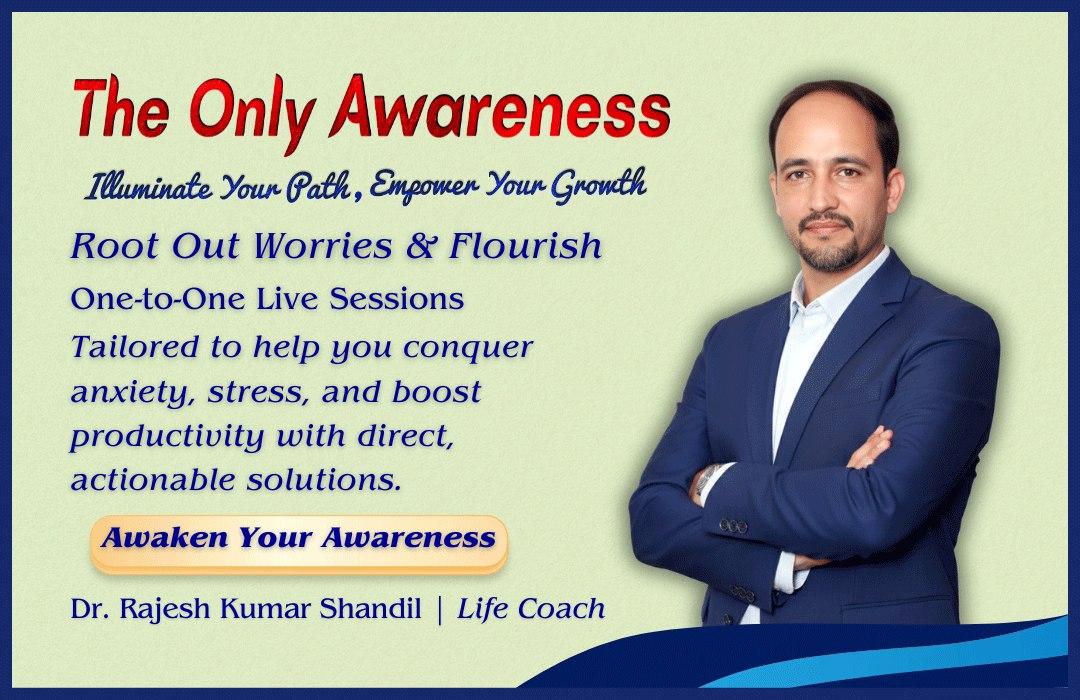 The Only Awareness

Illuminate Your Path, Empower Your Growth

Root Out Worries & Flourish

One-to-One Live Sessions

Tailored to help you conquer anxiety, stress, and boost productivity with direct, actionable solutions.

Awaken Your Awareness

Dr. Rajesh Kumar Shandil | Life Coach